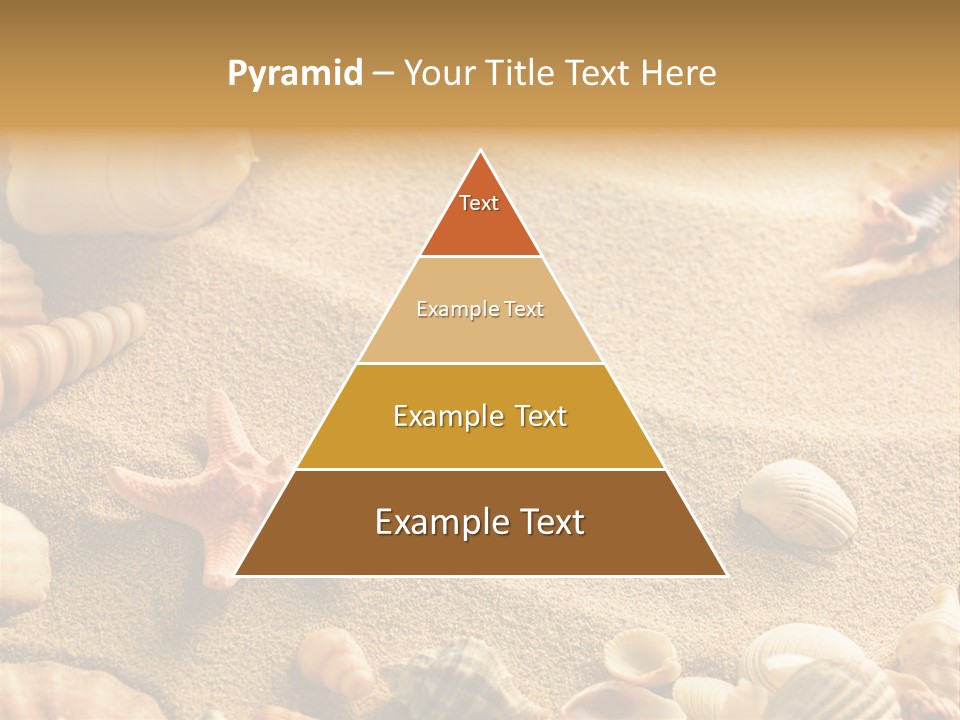 Pyramid – Your Title Text Here

Text

Example Text

Example Text

Example Text